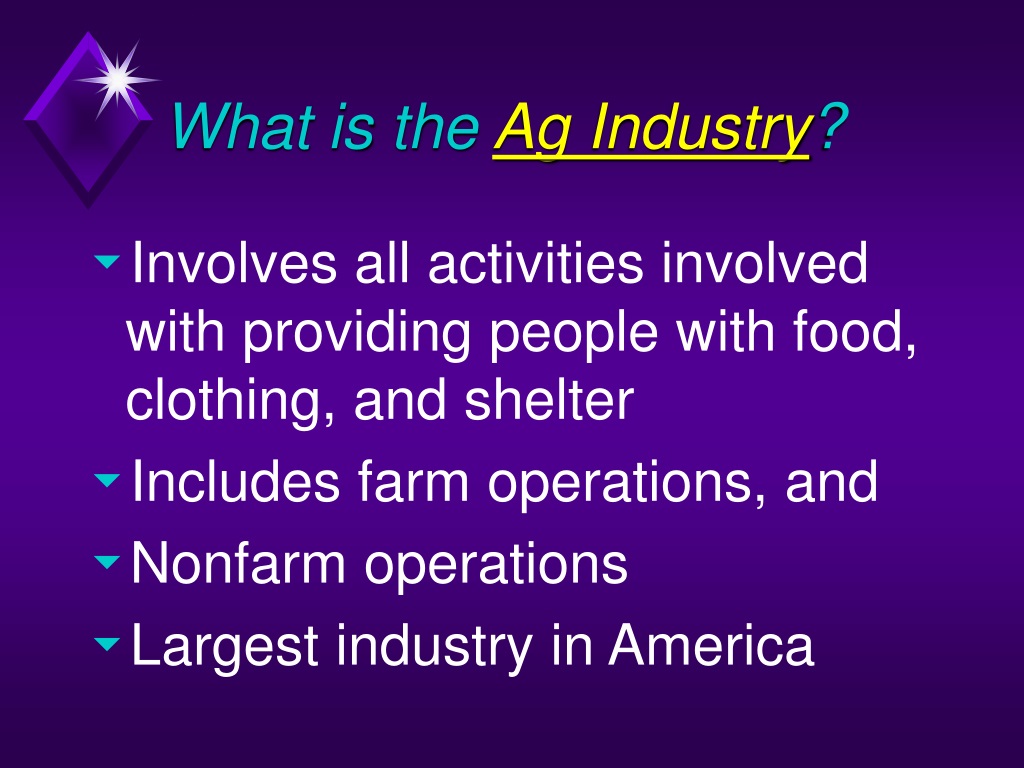 What is the Ag Industry?

Involves all activities involved with providing people with food, clothing, and shelter

Includes farm operations, and

Nonfarm operations

Largest industry in America